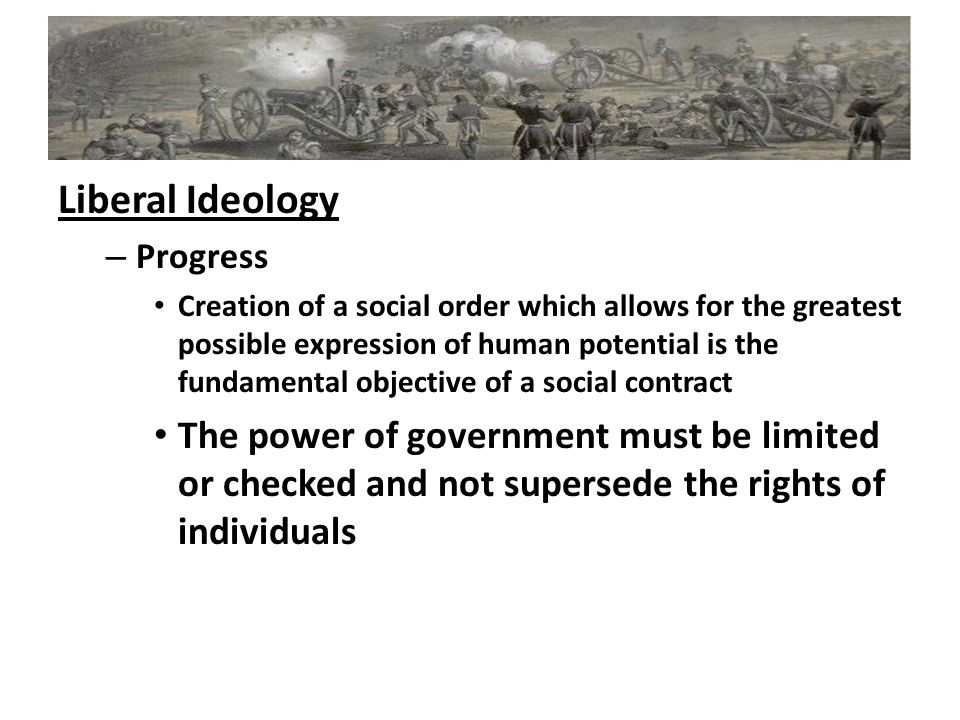 Liberal Ideology

– Progress

• Creation of a social order which allows for the greatest possible expression of human potential is the fundamental objective of a social contract

• The power of government must be limited or checked and not supersede the rights of individuals